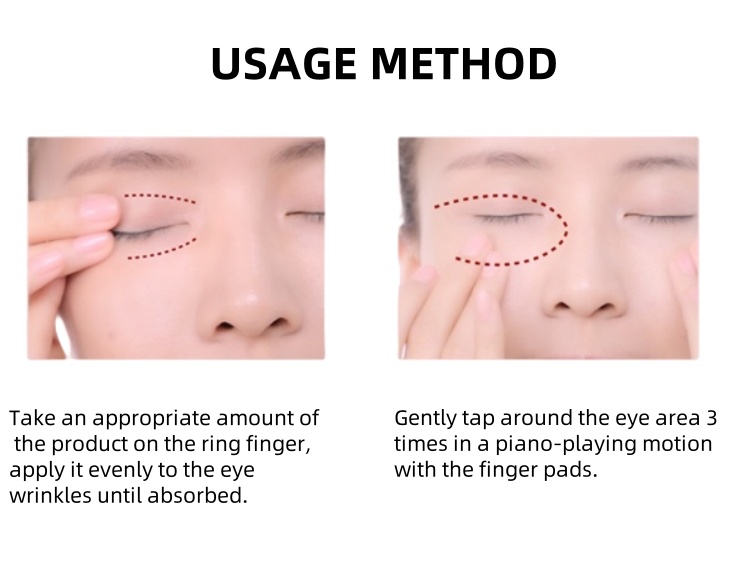 USAGE METHOD

Take an appropriate amount of the product on the ring finger, apply it evenly to the eye wrinkles until absorbed.

Gently tap around the eye area 3 times in a piano-playing motion with the finger pads.